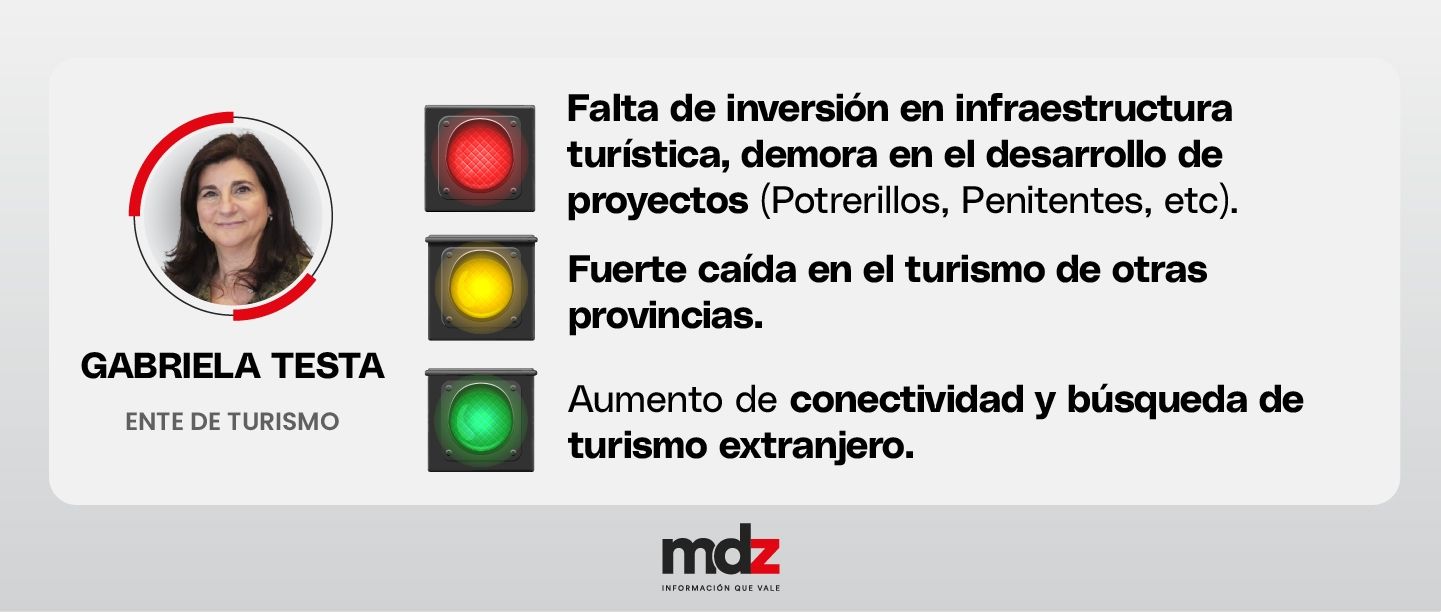 GABRIELA TESTA

ENTE DE TURISMO

Falta de inversión en infraestructura turística, demora en el desarrollo de proyectos (Potrerillos, Penitentes, etc).

Fuerte caída en el turismo de otras provincias.

Aumento de conectividad y búsqueda de turismo extranjero.

mdz

INFORMACIÓN QUE VALE